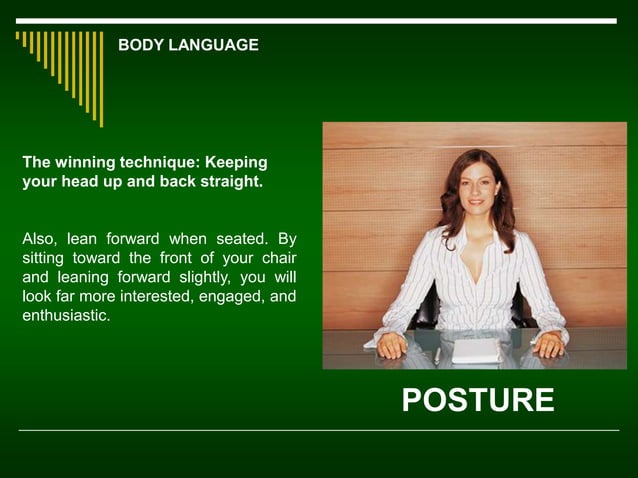 BODY LANGUAGE

The winning technique: Keeping your head up and back straight.

Also, lean forward when seated. By sitting toward the front of your chair and leaning forward slightly, you will look far more interested, engaged, and enthusiastic.

POSTURE